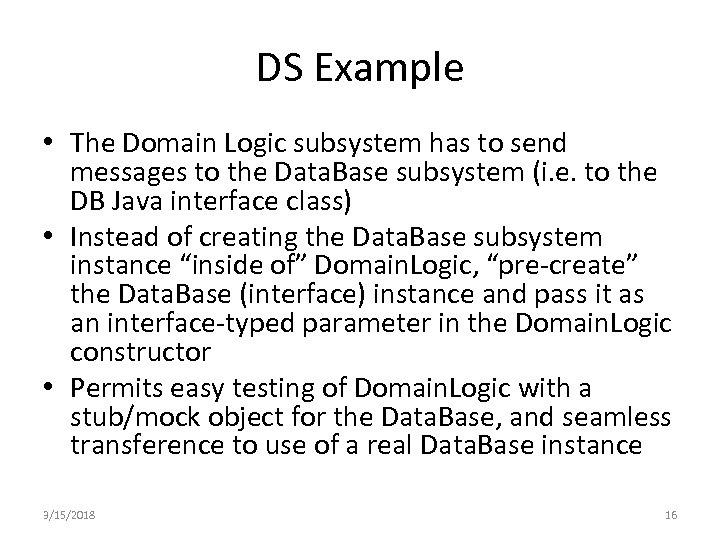 DS Example

• The Domain Logic subsystem has to send messages to the DataBase subsystem (i.e. to the DB Java interface class)
• Instead of creating the DataBase subsystem instance “inside of” DomainLogic, “pre-create” the DataBase (interface) instance and pass it as an interface-typed parameter in the DomainLogic constructor
• Permits easy testing of DomainLogic with a stub/mock object for the DataBase, and seamless transference to use of a real DataBase instance

3/15/2018

16